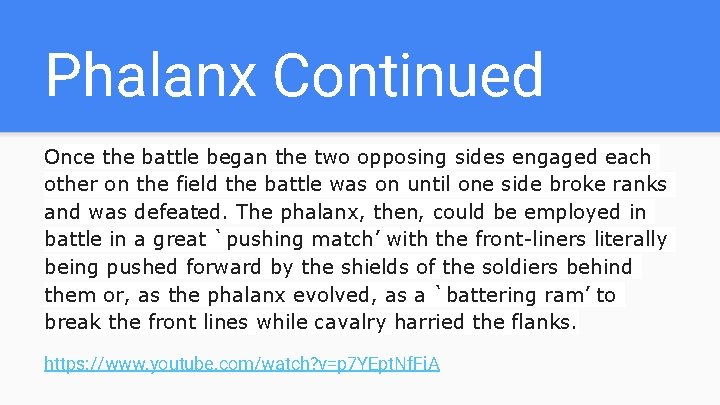 Phalanx Continued

Once the battle began the two opposing sides engaged each other on the field the battle was on until one side broke ranks and was defeated. The phalanx, then, could be employed in battle in a great `pushing match’ with the front-liners literally being pushed forward by the shields of the soldiers behind them or, as the phalanx evolved, as a `battering ram’ to break the front lines while cavalry harried the flanks.

https://www.youtube.com/watch?v=p7YEptNfFiA